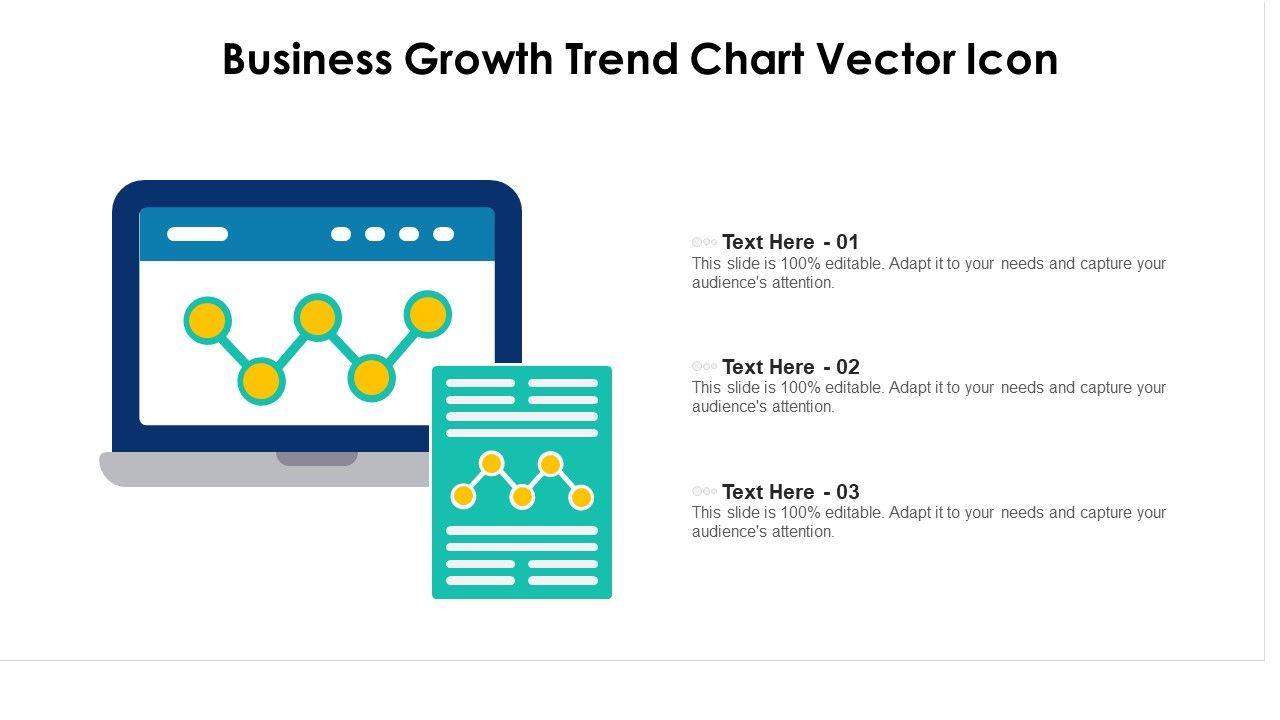 Business Growth Trend Chart Vector Icon

Text Here - 01
This slide is 100% editable. Adapt it to your needs and capture your audience's attention.

Text Here - 02
This slide is 100% editable. Adapt it to your needs and capture your audience's attention.

Text Here - 03
This slide is 100% editable. Adapt it to your needs and capture your audience's attention.